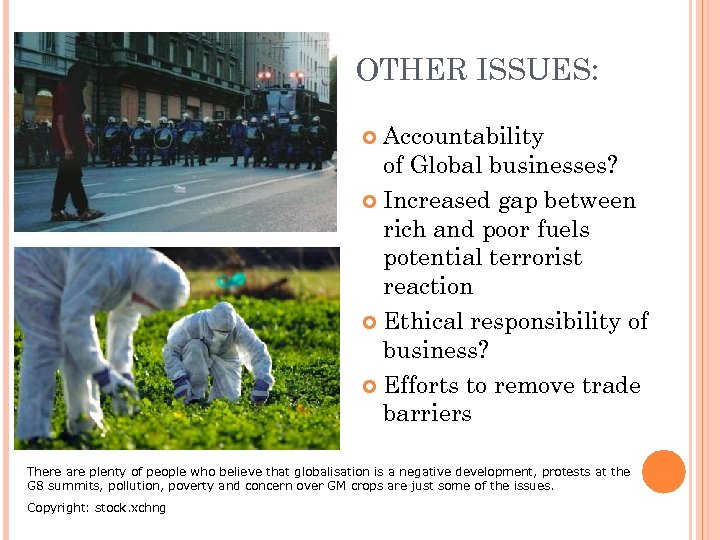 OTHER ISSUES:

Accountability of Global businesses?

Increased gap between rich and poor fuels potential terrorist reaction

Ethical responsibility of business?

Efforts to remove trade barriers

There are plenty of people who believe that globalisation is a negative development, protests at the G8 summits, pollution, poverty and concern over GM crops are just some of the issues.

Copyright: stock.xchng